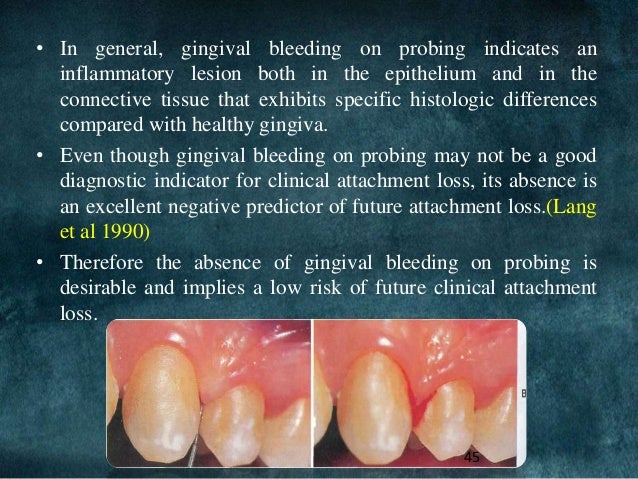 • In general, gingival bleeding on probing indicates an inflammatory lesion both in the epithelium and in the connective tissue that exhibits specific histologic differences compared with healthy gingiva.

• Even though gingival bleeding on probing may not be a good diagnostic indicator for clinical attachment loss, its absence is an excellent negative predictor of future attachment loss.(Lang et al 1990)

• Therefore the absence of gingival bleeding on probing is desirable and implies a low risk of future clinical attachment loss.

B

45